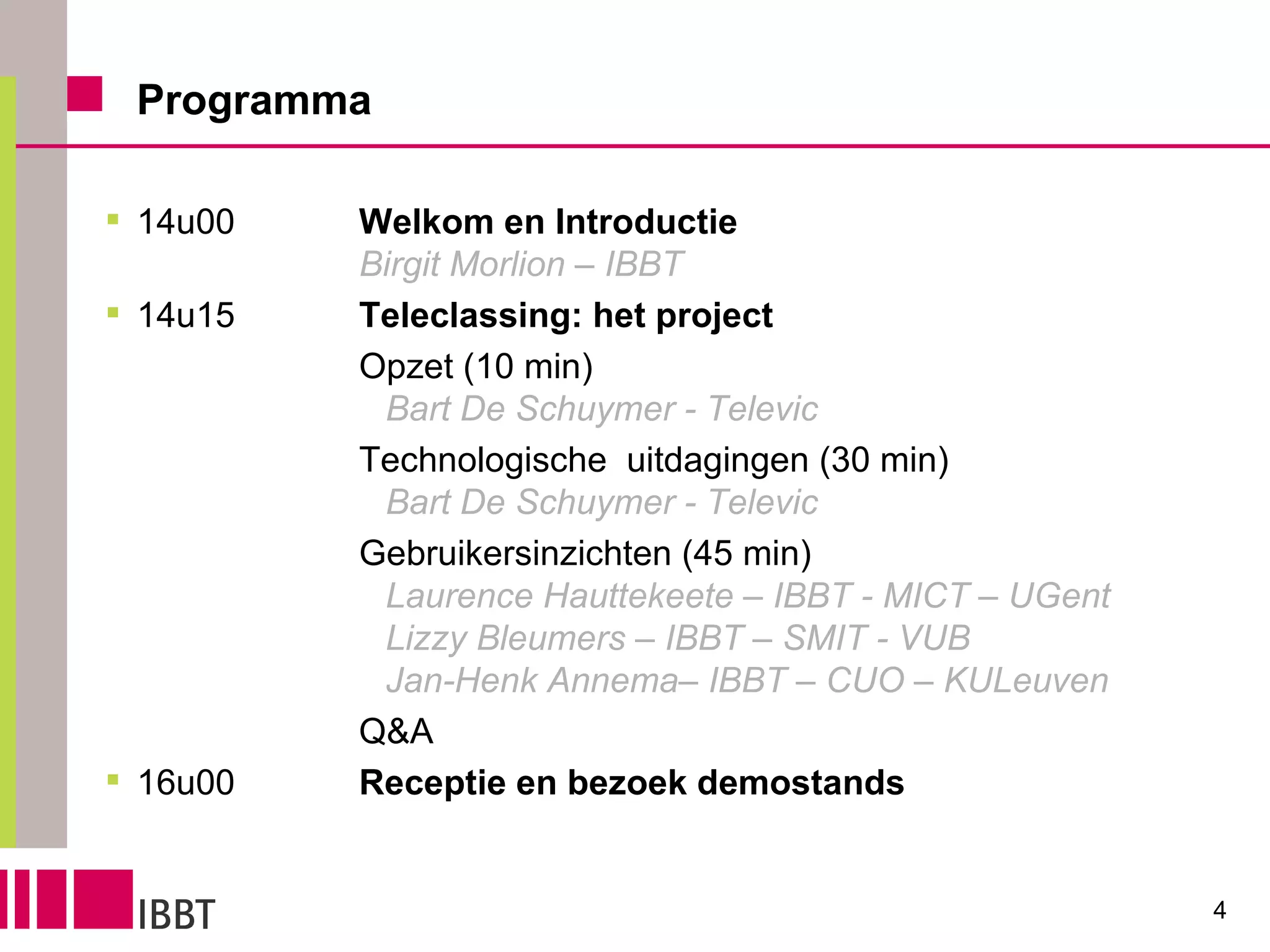 Programma

14u00 Welkom en Introductie
Birgit Morlion – IBBT

14u15 Teleclassing: het project
Opzet (10 min)
Bart De Schuymer - Televic
Technologische uitdagingen (30 min)
Bart De Schuymer - Televic
Gebruikersinzichten (45 min)
Laurence Hauttekeete – IBBT - MICT – UGent
Lizzy Bleumers – IBBT – SMIT - VUB
Jan-Henk Annema– IBBT – CUO – KULeuven
Q&A

16u00 Receptie en bezoek demostands

IBBT

4